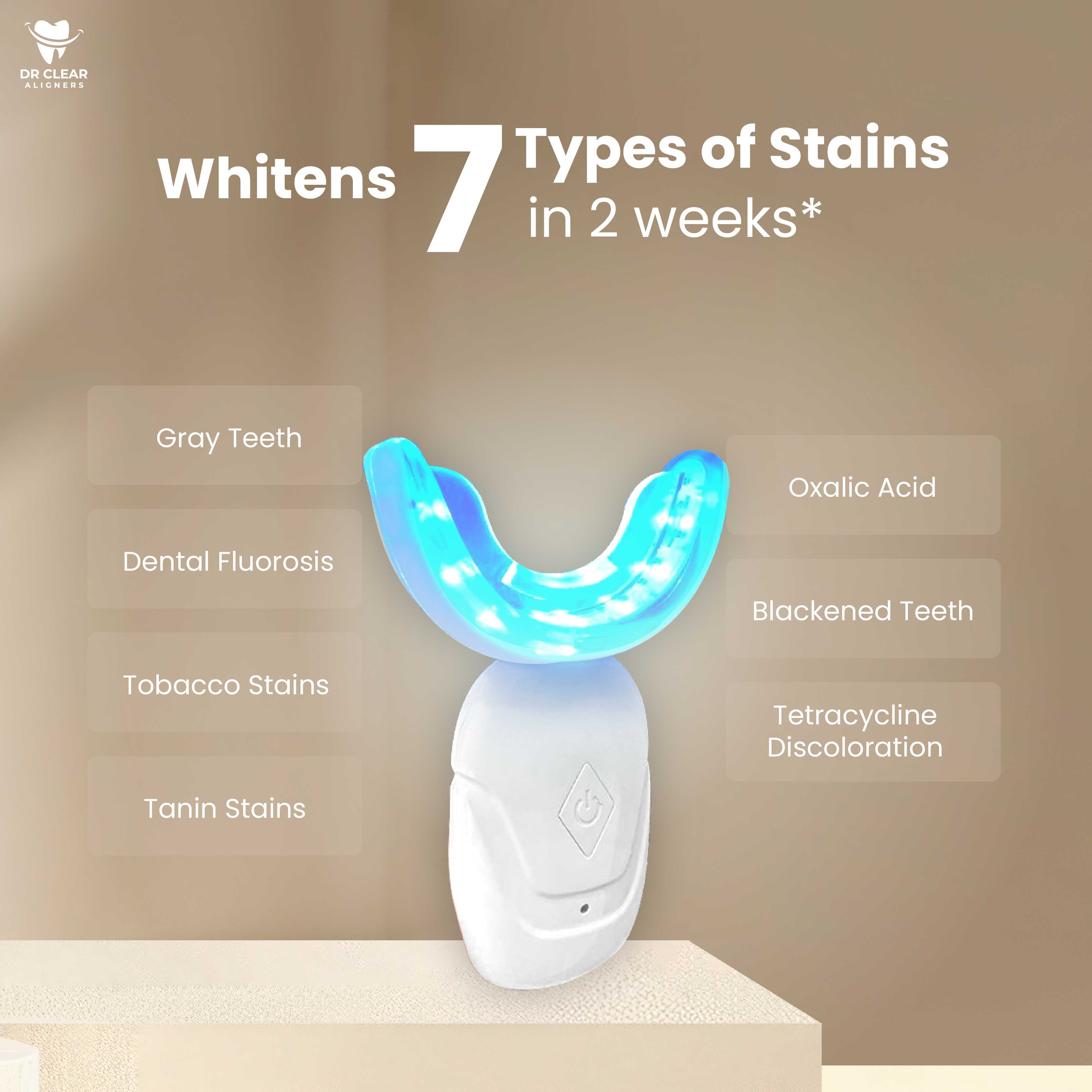 DR CLEAR
ALIGNERS

Whitens 7 Types of Stains in 2 weeks*

Gray Teeth

Dental Fluorosis

Tobacco Stains

Tanin Stains

Oxalic Acid

Blackened Teeth

Tetracycline Discoloration